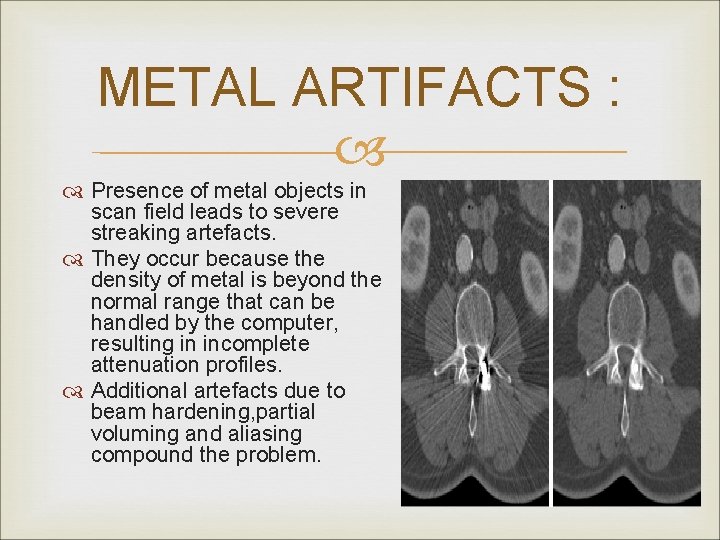 METAL ARTIFACTS :

Presence of metal objects in scan field leads to severe streaking artefacts.

They occur because the density of metal is beyond the normal range that can be handled by the computer, resulting in incomplete attenuation profiles.

Additional artefacts due to beam hardening,partial voluming and aliasing compound the problem.